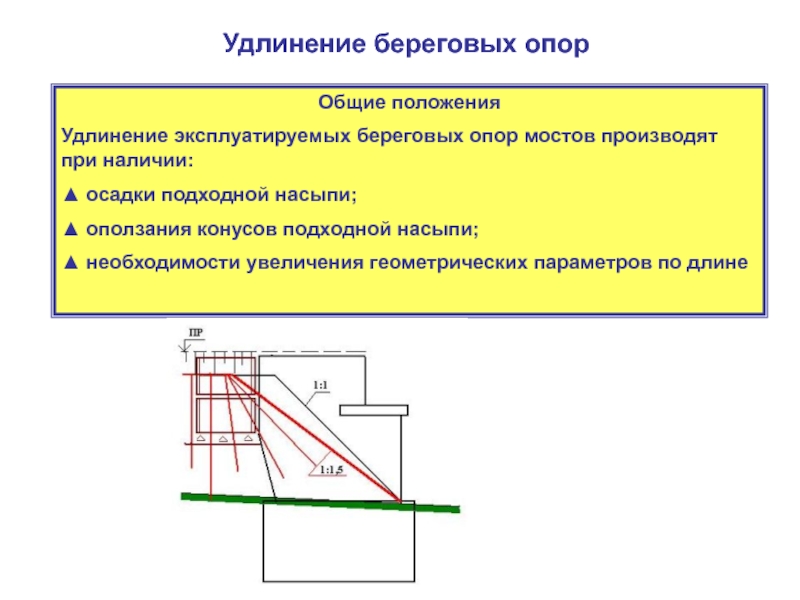 Удлинение береговых опор

Общие положения

Удлинение эксплуатируемых береговых опор мостов производят при наличии:

▲ осадки подходной насыпи;

▲ оползания конусов подходной насыпи;

▲ необходимости увеличения геометрических параметров по длине

ПР

1:1

1:1,5